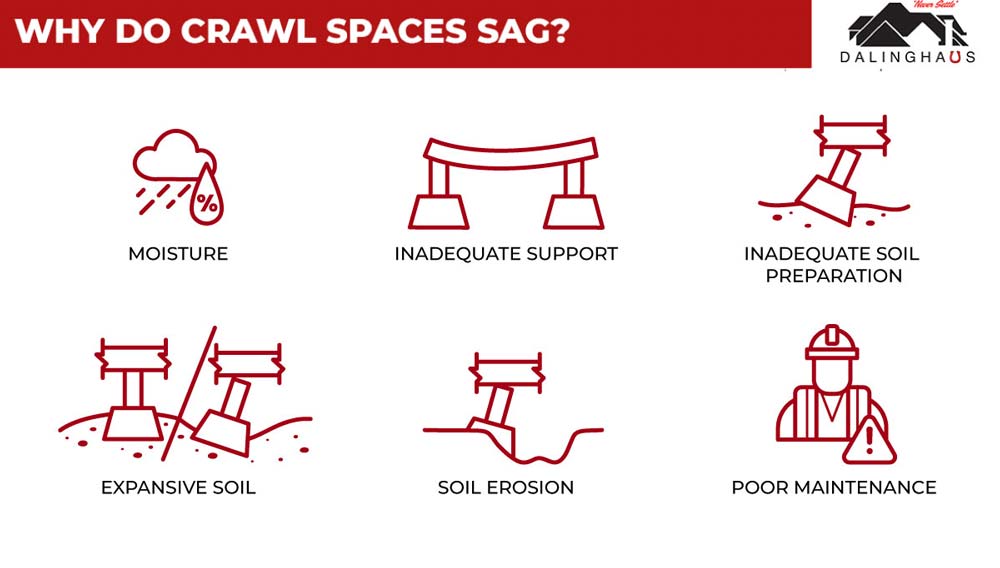 WHY DO CRAWL SPACES SAG?

"Never Settle"
DALINGHAUS

%

MOISTURE

INADEQUATE SUPPORT

INADEQUATE SOIL PREPARATION

EXPANSIVE SOIL

SOIL EROSION

POOR MAINTENANCE